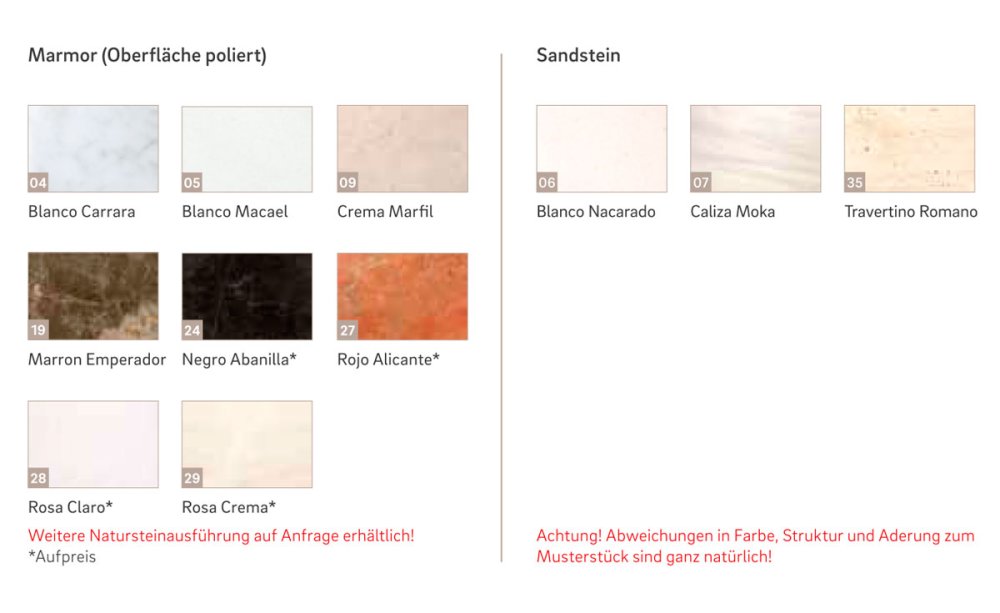 Marmor (Oberfläche poliert)

04
Blanco Carrara

05
Blanco Macael

09
Crema Marfil

19
Marron Emperador

24
Negro Abanilla*

27
Rojo Alicante*

28
Rosa Claro*

29
Rosa Crema*

Weitere Natursteinausführung auf Anfrage erhältlich!
*Aufpreis

Sandstein

06
Blanco Nacarado

07
Caliza Moka

35
Travertino Romano

Achtung! Abweichungen in Farbe, Struktur und Aderung zum Musterstück sind ganz natürlich!